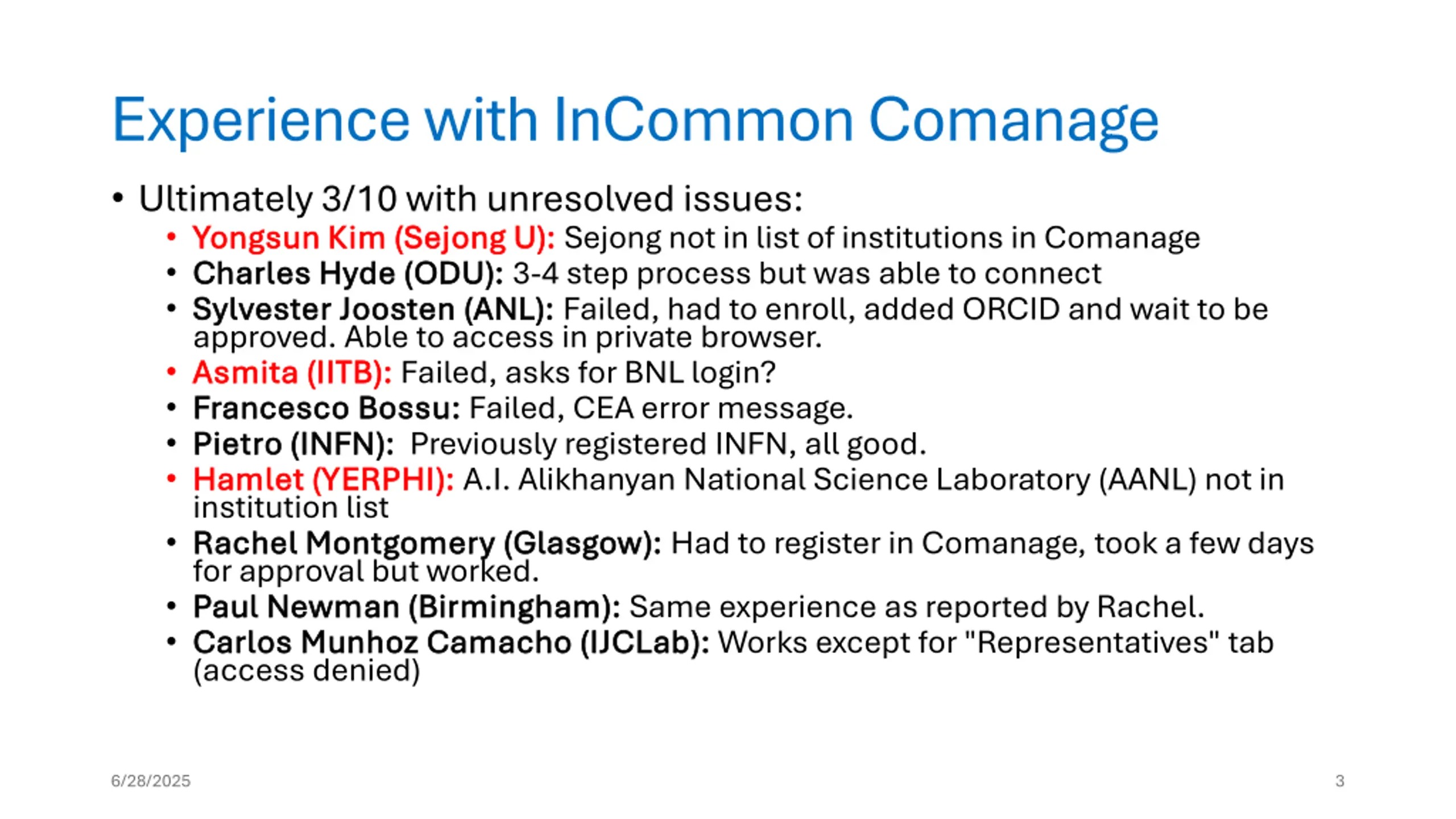 Experience with InCommon Comanage

• Ultimately 3/10 with unresolved issues:
 • Yongsun Kim (Sejong U): Sejong not in list of institutions in Comanage
 • Charles Hyde (ODU): 3-4 step process but was able to connect
 • Sylvester Joosten (ANL): Failed, had to enroll, added ORCID and wait to be approved. Able to access in private browser.
 • Asmita (IITB): Failed, asks for BNL login?
 • Francesco Bossu: Failed, CEA error message.
 • Pietro (INFN): Previously registered INFN, all good.
 • Hamlet (YERPHI): A.I. Alikhanyan National Science Laboratory (AANL) not in institution list
 • Rachel Montgomery (Glasgow): Had to register in Comanage, took a few days for approval but worked.
 • Paul Newman (Birmingham): Same experience as reported by Rachel.
 • Carlos Munhoz Camacho (IJCLab): Works except for "Representatives" tab (access denied)

6/28/2025

3